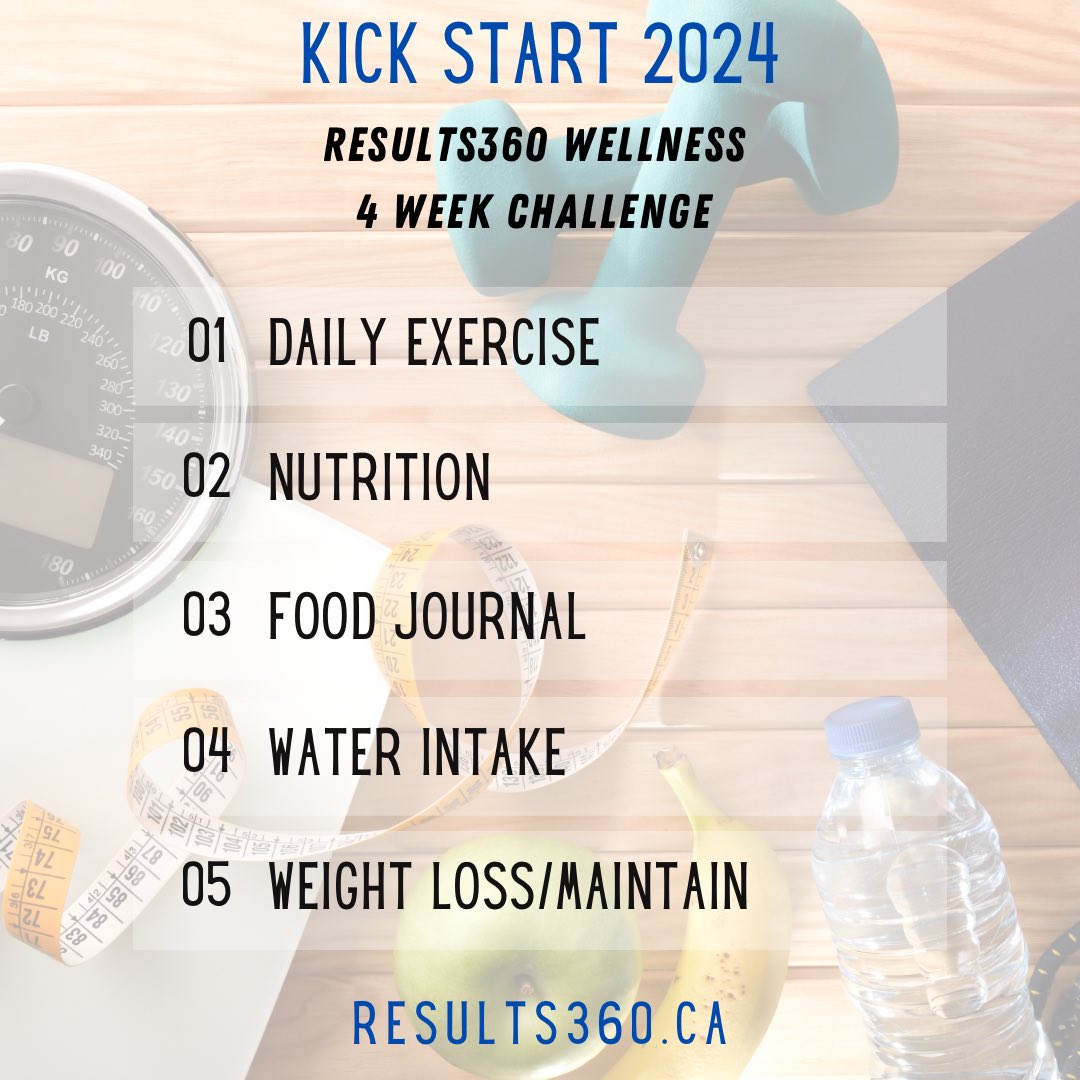 KICK START 2024

RESULTS360 WELLNESS
4 WEEK CHALLENGE

01 DAILY EXERCISE

02 NUTRITION

03 FOOD JOURNAL

04 WATER INTAKE

05 WEIGHT LOSS/MAINTAIN

RESULTS360.CA